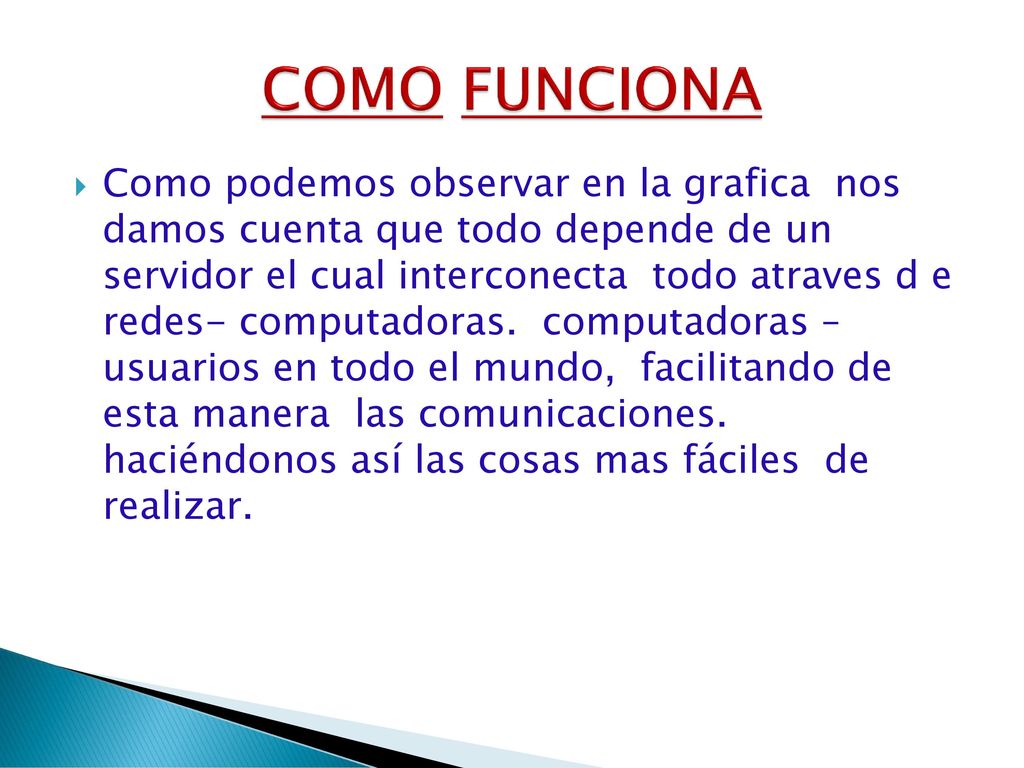 COMO FUNCIONA

Como podemos observar en la grafica nos damos cuenta que todo depende de un servidor el cual interconecta todo atraves d e redes- computadoras. computadoras – usuarios en todo el mundo, facilitando de esta manera las comunicaciones. haciéndonos así las cosas mas fáciles de realizar.